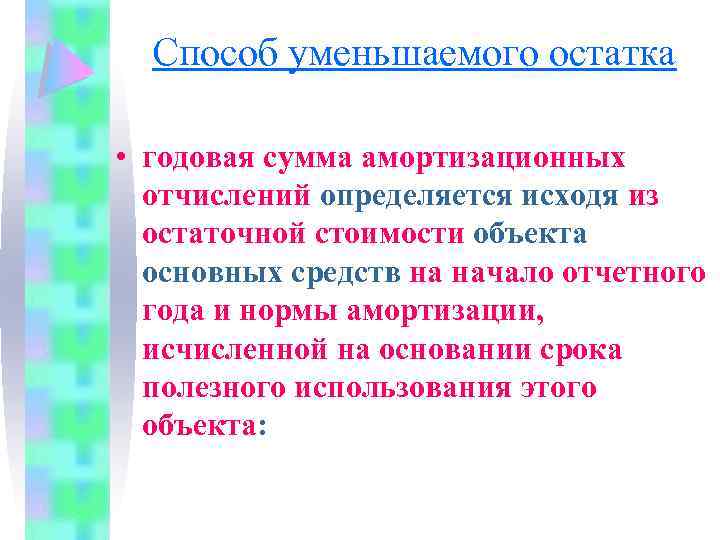 Способ уменьшаемого остатка

• годовая сумма амортизационных отчислений определяется исходя из остаточной стоимости объекта основных средств на начало отчетного года и нормы амортизации, исчисленной на основании срока полезного использования этого объекта: